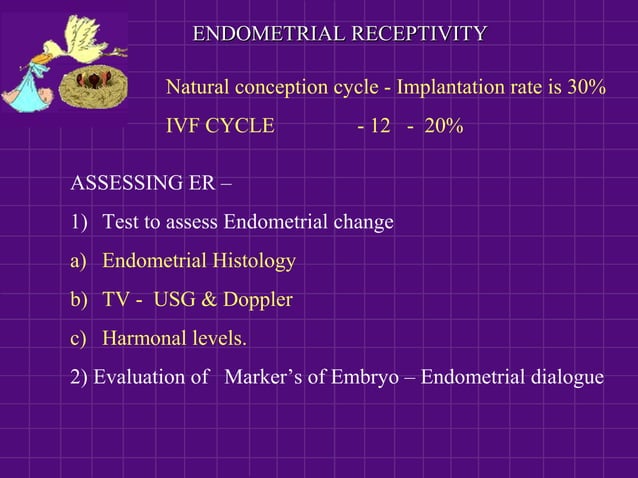 ENDOMETRIAL RECEPTIVITY

Natural conception cycle - Implantation rate is 30%

IVF CYCLE - 12 - 20%

ASSESSING ER –

1) Test to assess Endometrial change

a) Endometrial Histology

b) TV - USG & Doppler

c) Harmonal levels.

2) Evaluation of Marker’s of Embryo – Endometrial dialogue